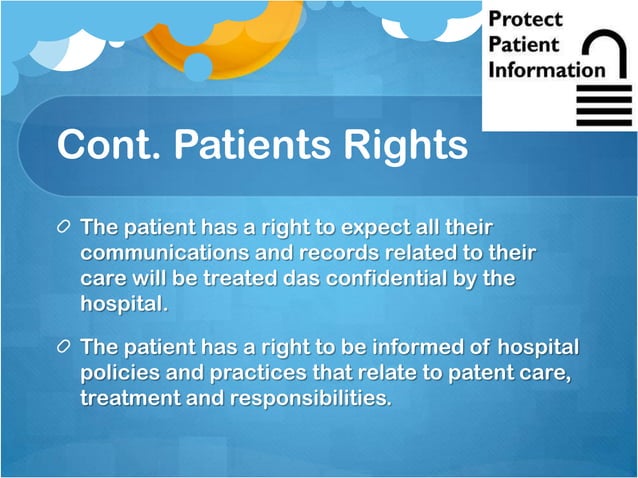 Protect Patient Information

Cont. Patients Rights

The patient has a right to expect all their communications and records related to their care will be treated das confidential by the hospital.

The patient has a right to be informed of hospital policies and practices that relate to patent care, treatment and responsibilities.